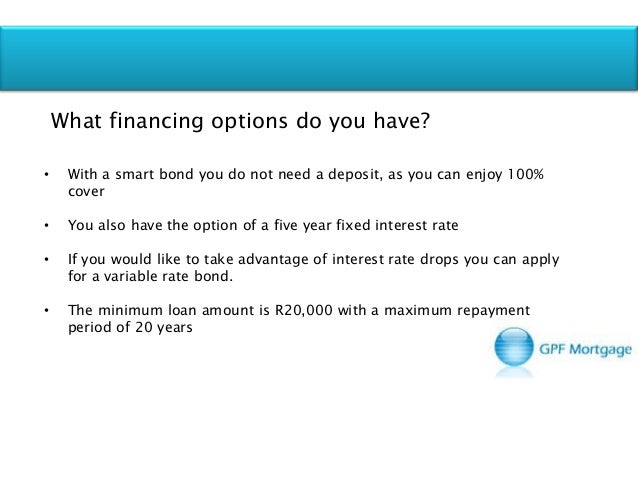 What financing options do you have?

• With a smart bond you do not need a deposit, as you can enjoy 100% cover

• You also have the option of a five year fixed interest rate

• If you would like to take advantage of interest rate drops you can apply for a variable rate bond.

• The minimum loan amount is R20,000 with a maximum repayment period of 20 years

GPF Mortgage